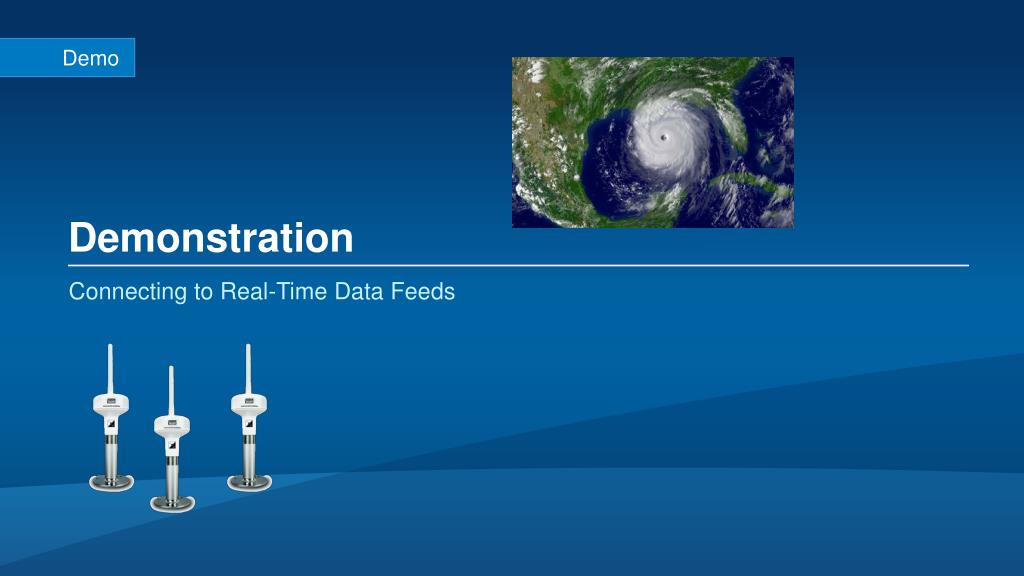 Demo

Demonstration

Connecting to Real-Time Data Feeds